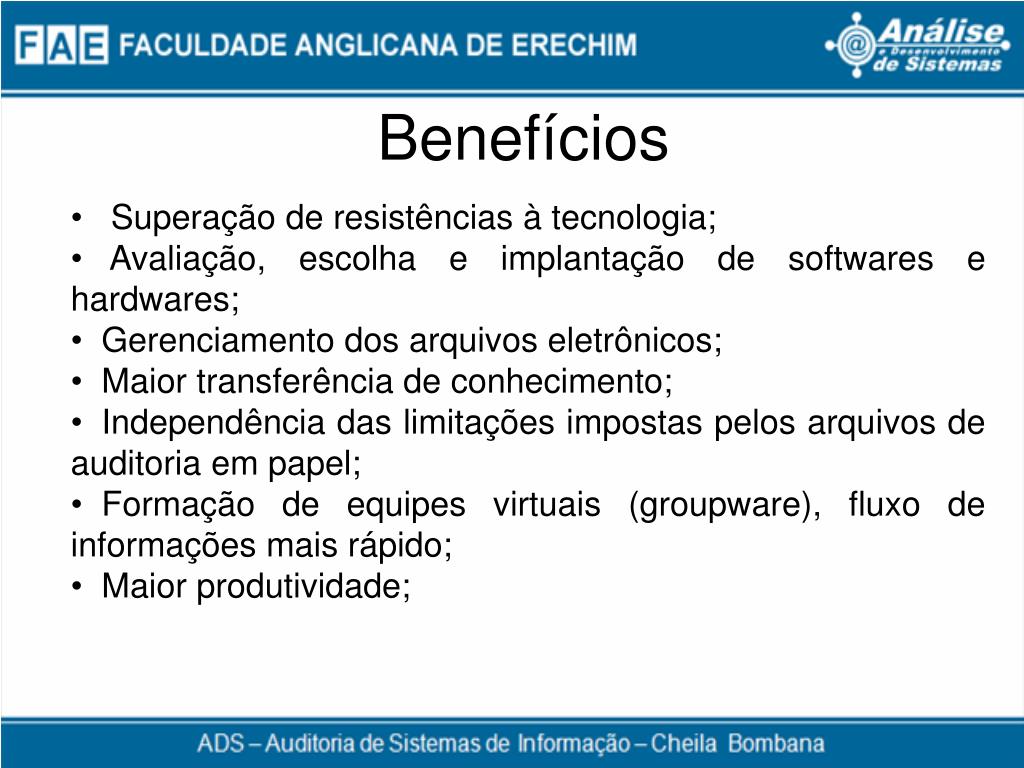 FAE FACULDADE ANGLICANA DE ERECHIM

Análise e Desenvolvimento de Sistemas

Benefícios

• Superação de resistências à tecnologia;
• Avaliação, escolha e implantação de softwares e hardwares;
• Gerenciamento dos arquivos eletrônicos;
• Maior transferência de conhecimento;
• Independência das limitações impostas pelos arquivos de auditoria em papel;
• Formação de equipes virtuais (groupware), fluxo de informações mais rápido;
• Maior produtividade;

ADS – Auditoria de Sistemas de Informação – Cheila Bombana